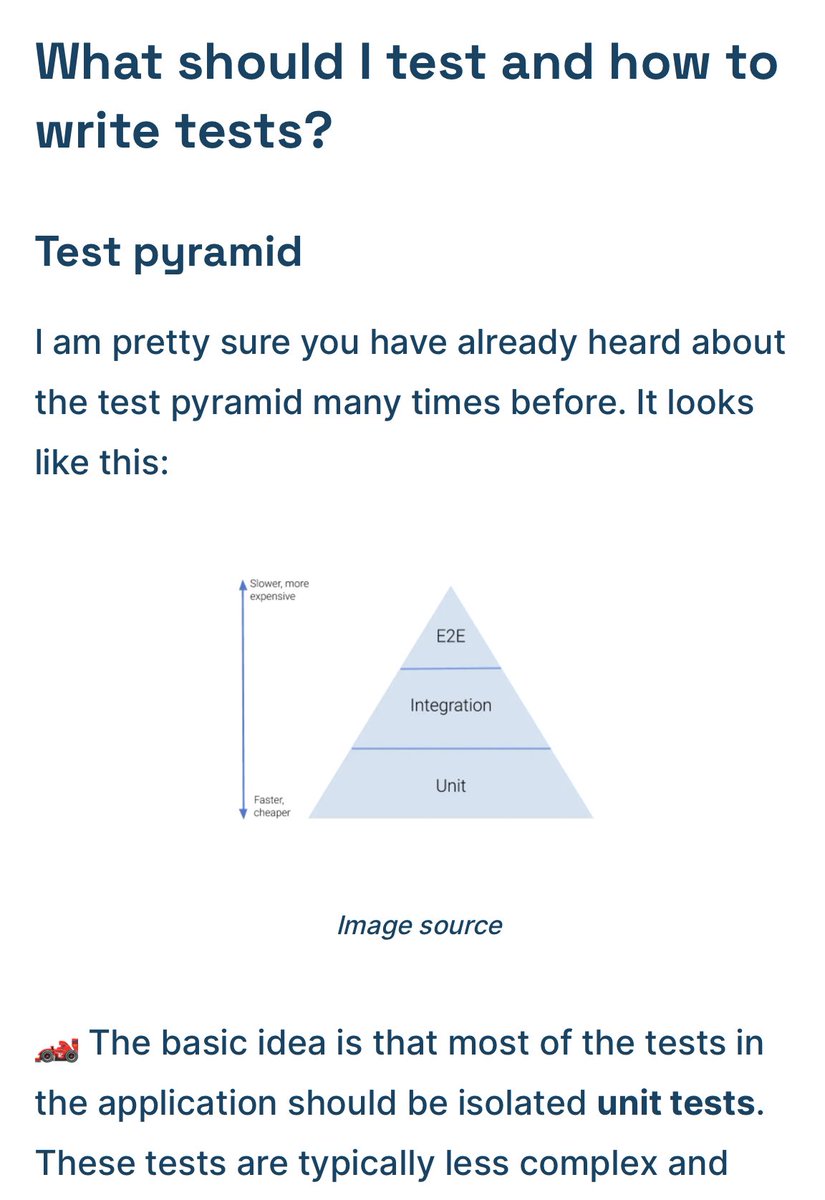 What should I test and how to write tests?

Test pyramid

I am pretty sure you have already heard about the test pyramid many times before. It looks like this:

Slower, more expensive

E2E

Integration

Unit

Faster, cheaper

Image source

🏎️ The basic idea is that most of the tests in the application should be isolated unit tests. These tests are typically less complex and